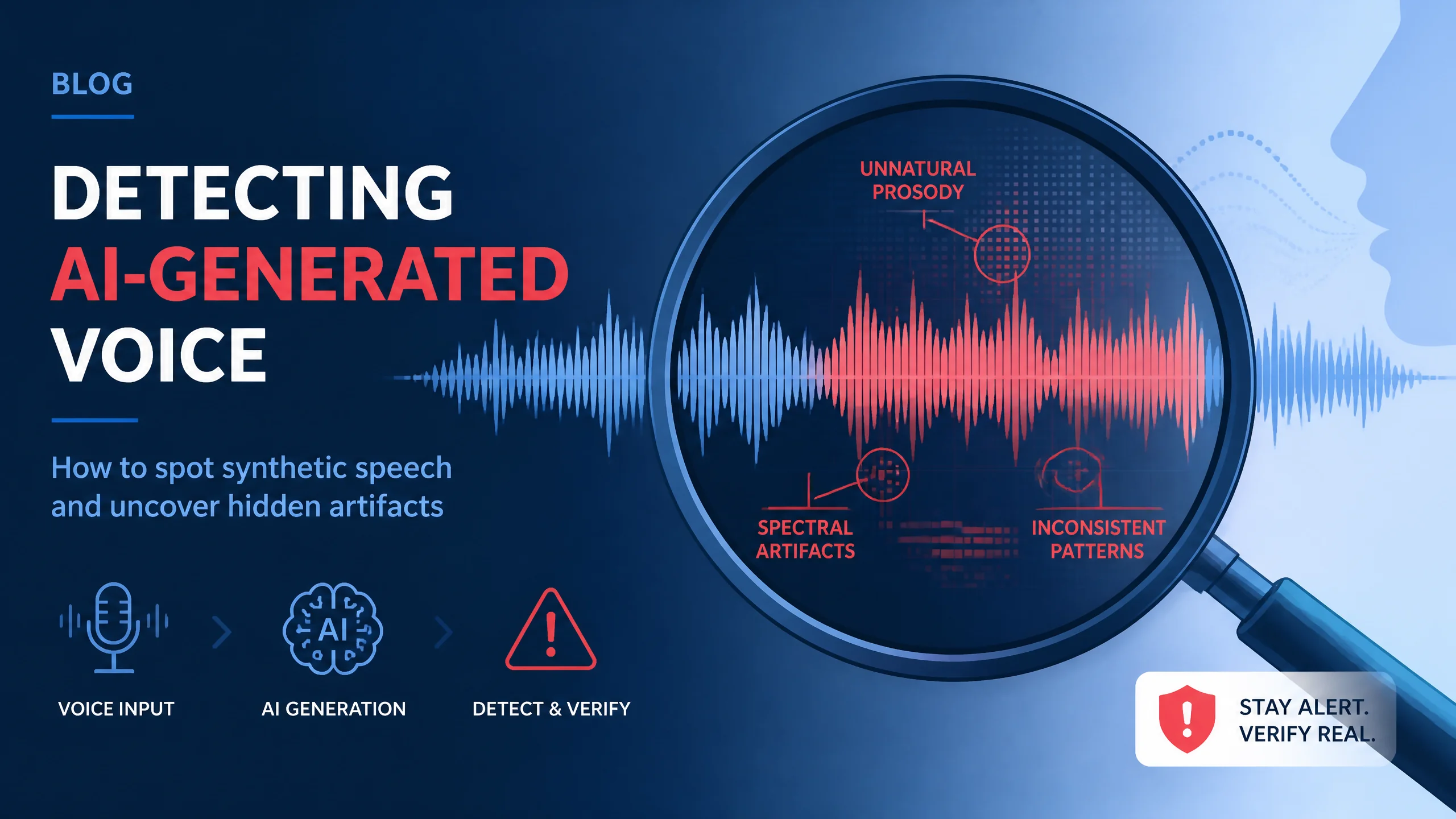 BLOG

DETECTING AI-GENERATED VOICE

How to spot synthetic speech and uncover hidden artifacts

UNNATURAL PROSODY

SPECTRAL ARTIFACTS

INCONSISTENT PATTERNS

AI

VOICE INPUT

AI GENERATION

DETECT & VERIFY

STAY ALERT. VERIFY REAL.